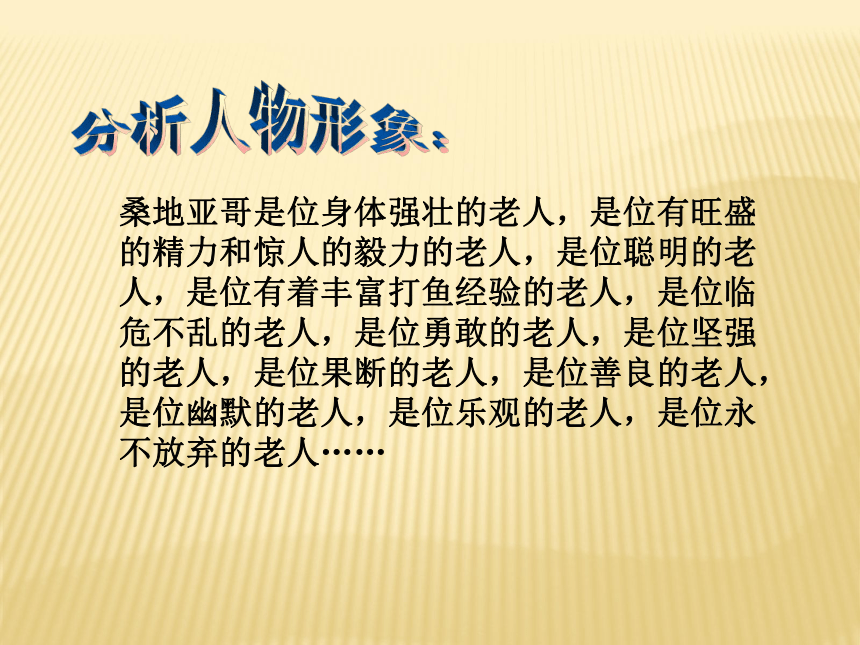 分析人物形象：

桑地亚哥是位身体强壮的老人，是位有旺盛的精力和惊人的毅力的老人，是位聪明的老人，是位有着丰富打鱼经验的老人，是位临危不乱的老人，是位勇敢的老人，是位坚强的老人，是位果断的老人，是位善良的老人，是位幽默的老人，是位乐观的老人，是位永不放弃的老人……